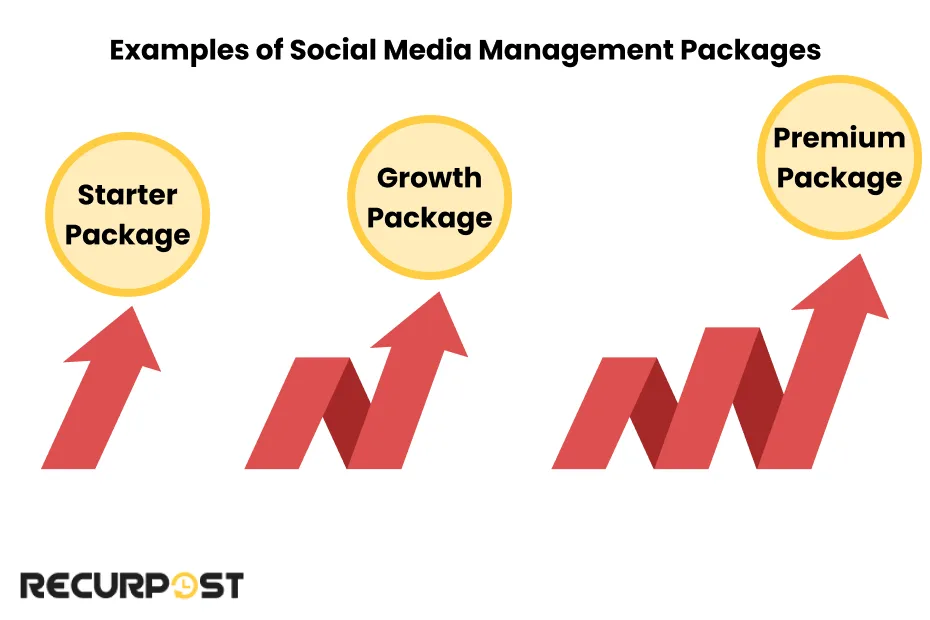 Examples of Social Media Management Packages

Starter Package

Growth Package

Premium Package

RECURPOST